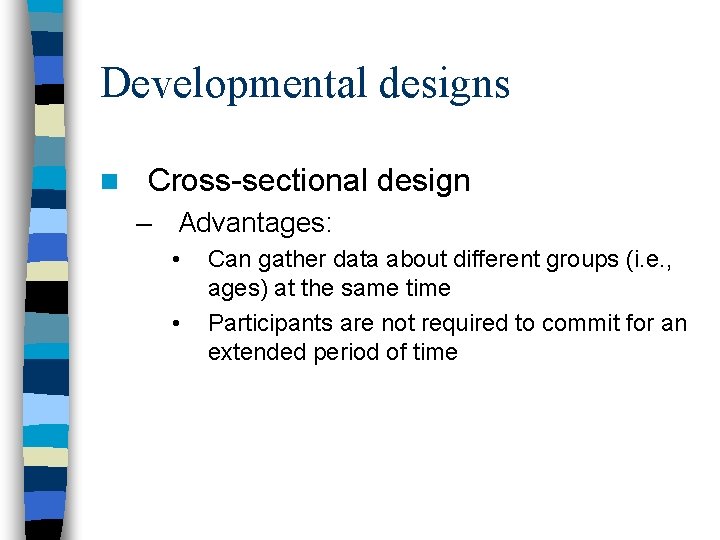 Developmental designs

Cross-sectional design

– Advantages:

• Can gather data about different groups (i.e., ages) at the same time

• Participants are not required to commit for an extended period of time